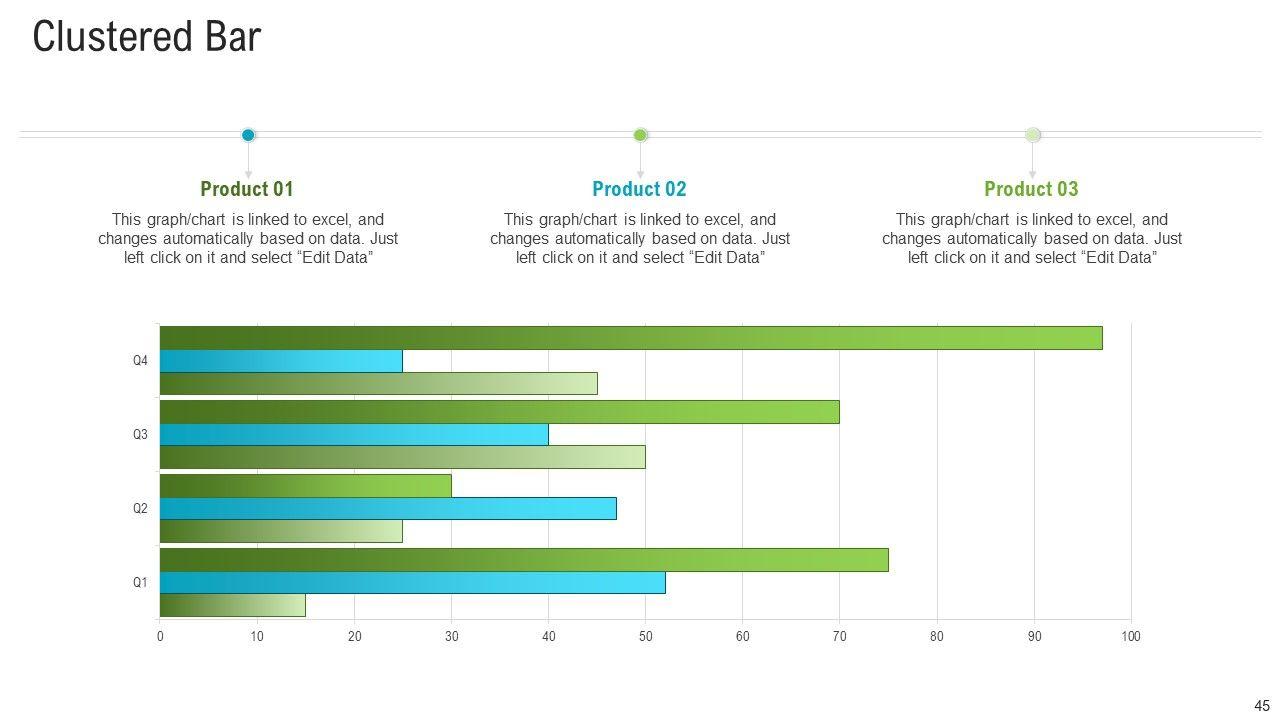 Clustered Bar

Product 01

This graph/chart is linked to excel, and changes automatically based on data. Just left click on it and select “Edit Data”

Product 02

This graph/chart is linked to excel, and changes automatically based on data. Just left click on it and select “Edit Data”

Product 03

This graph/chart is linked to excel, and changes automatically based on data. Just left click on it and select “Edit Data”

Q4
Q3
Q2
Q1

0 10 20 30 40 50 60 70 80 90 100

45